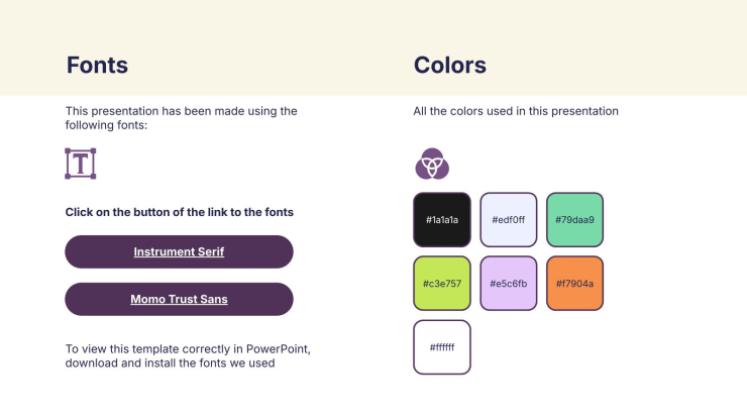 Fonts

This presentation has been made using the following fonts:

Click on the button of the link to the fonts

Instrument Serif

Momo Trust Sans

To view this template correctly in PowerPoint, download and install the fonts we used

Colors

All the colors used in this presentation

#1a1a1a

#edf0ff

#79daa9

#c3e757

#e5c6fb

#f7904a

#ffffff